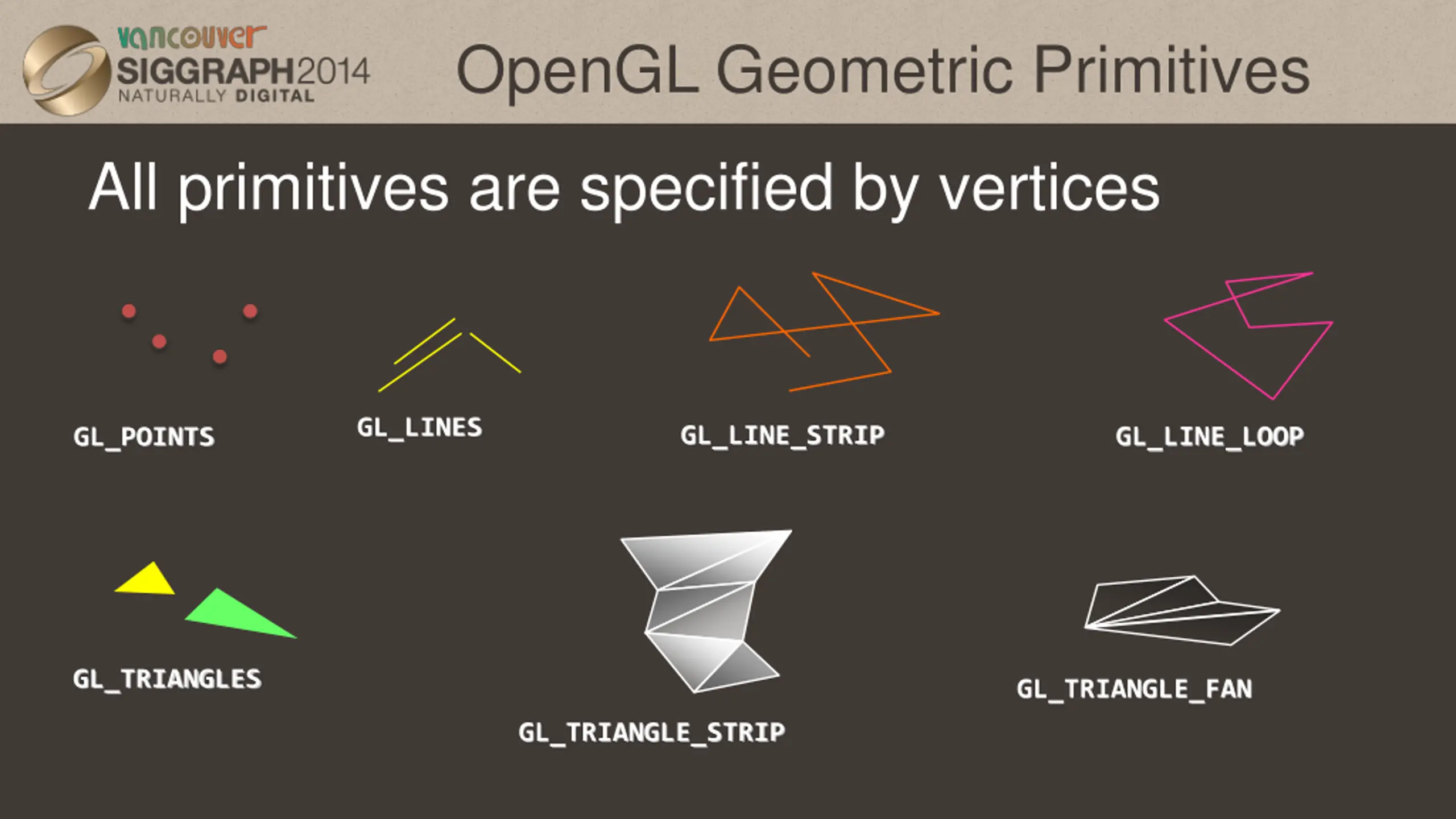 vancouver
SIGGRAPH2014
NATURALLY DIGITAL

OpenGL Geometric Primitives

All primitives are specified by vertices

GL_POINTS

GL_LINES

GL_LINE_STRIP

GL_LINE_LOOP

GL_TRIANGLES

GL_TRIANGLE_STRIP

GL_TRIANGLE_FAN